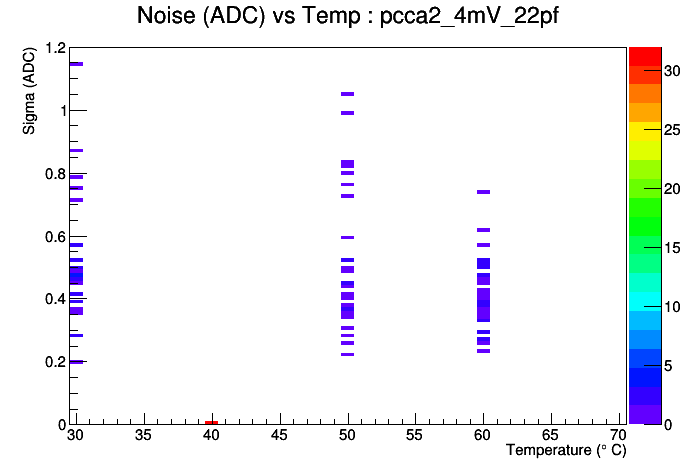 Noise (ADC) vs Temp : pcca2_4mV_22pf

Sigma (ADC)

1.2
1
0.8
0.6
0.4
0.2
0

30 35 40 45 50 55 60 65 70

Temperature (° C)

30
25
20
15
10
5
0